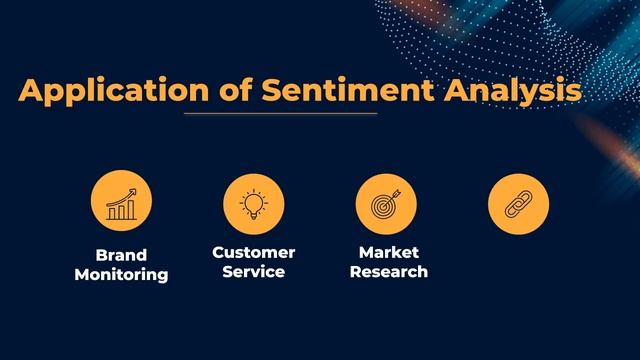 Application of Sentiment Analysis

Brand Monitoring

Customer Service

Market Research